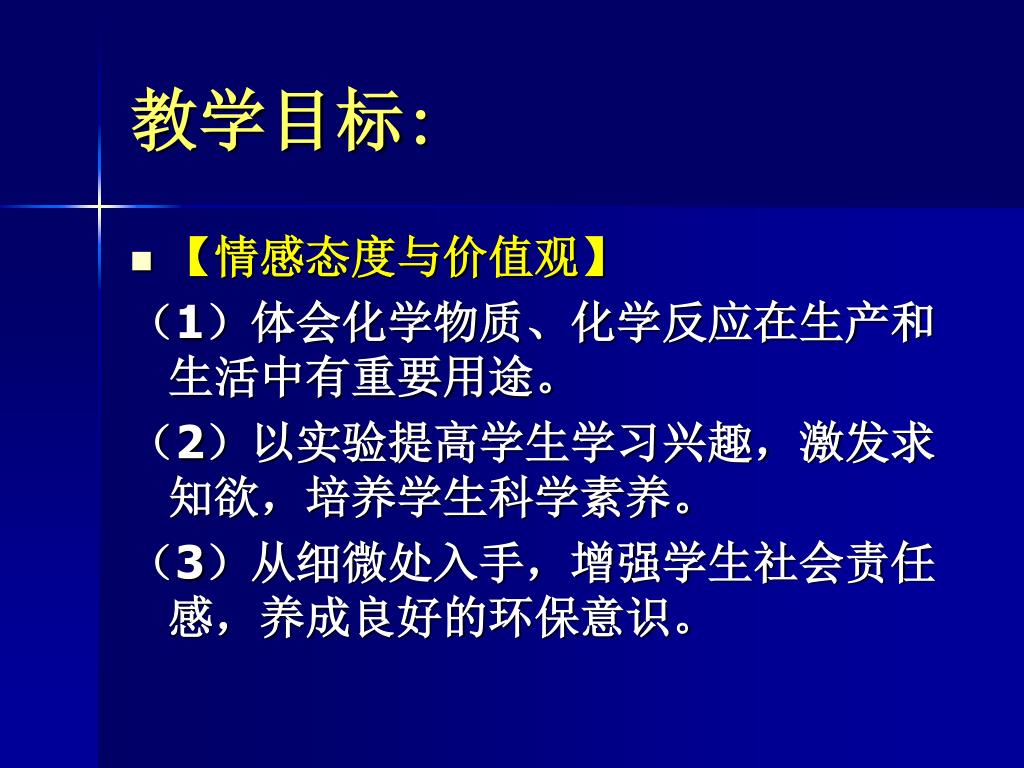 教学目标:

【情感态度与价值观】

（1）体会化学物质、化学反应在生产和生活中有重要用途。

（2）以实验提高学生学习兴趣，激发求知欲，培养学生科学素养。

（3）从细微处入手，增强学生社会责任感，养成良好的环保意识。